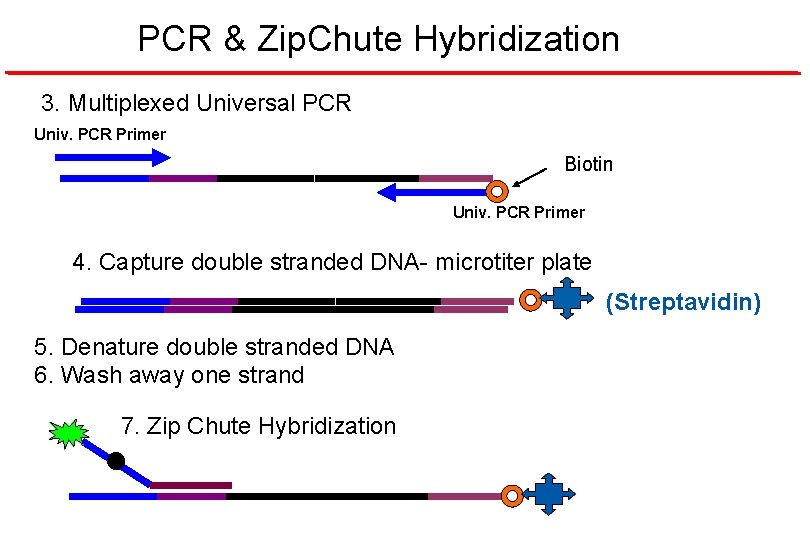 PCR & ZipChute Hybridization

3. Multiplexed Universal PCR

Univ. PCR Primer

Biotin

Univ. PCR Primer

4. Capture double stranded DNA- microtiter plate

(Streptavidin)

5. Denature double stranded DNA
6. Wash away one strand

7. Zip Chute Hybridization